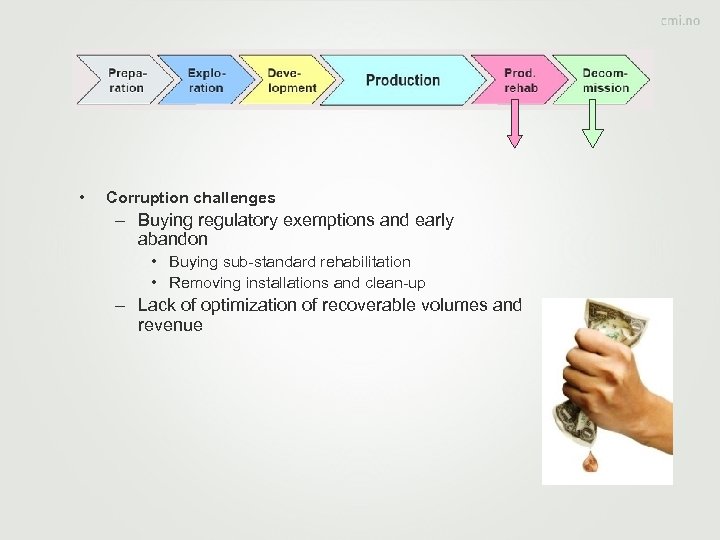 cmi.no

Preparation

Exploration

Development

Production

Prod. rehab

Decommission

• Corruption challenges
– Buying regulatory exemptions and early abandon
• Buying sub-standard rehabilitation
• Removing installations and clean-up
– Lack of optimization of recoverable volumes and revenue